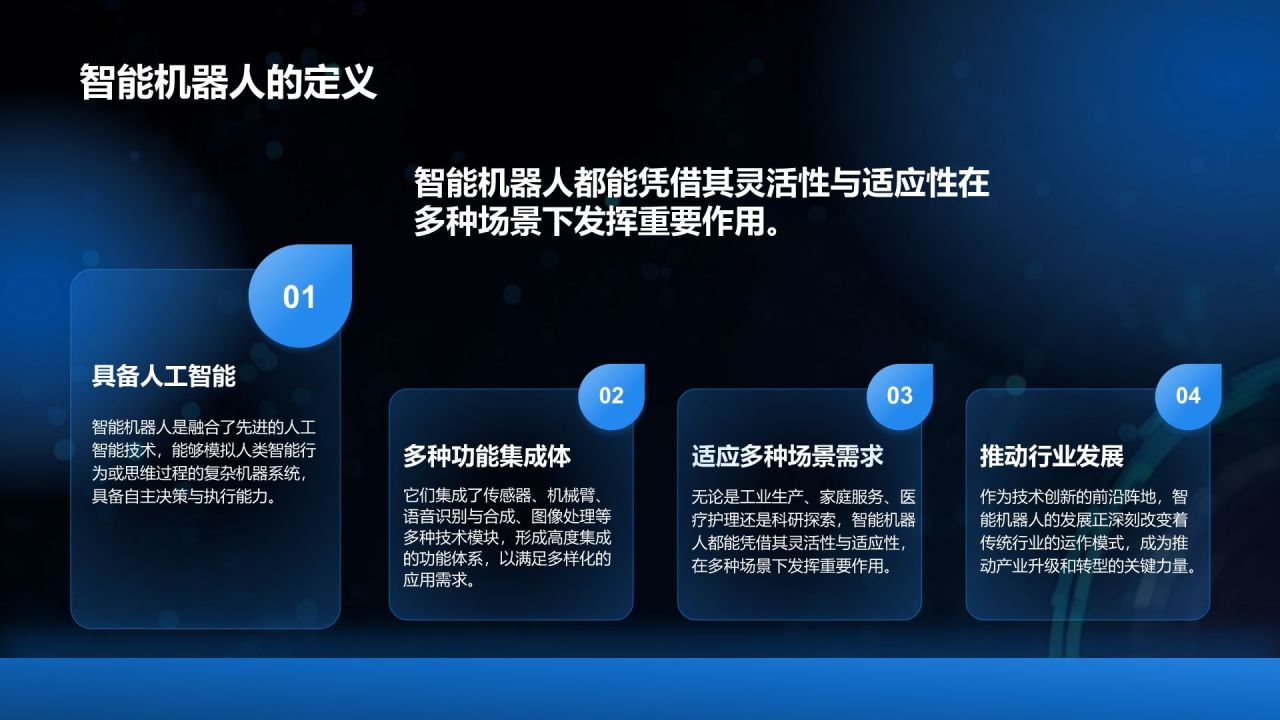 智能机器人的定义

智能机器人都能凭借其灵活性与适应性在多种场景下发挥重要作用。

01

具备人工智能

智能机器人是融合了先进的人工智能技术，能够模拟人类智能行为或思维过程的复杂机器系统，具备自主决策与执行能力。

02

多种功能集成体

它们集成了传感器、机械臂、语音识别与合成、图像处理等多种技术模块，形成高度集成的功能体系，以满足多样化的应用需求。

03

适应多种场景需求

无论是工业生产、家庭服务、医疗护理还是科研探索，智能机器人都能凭借其灵活性与适应性，在多种场景下发挥重要作用。

04

推动行业发展

作为技术创新的前沿阵地，智能机器人的发展正深刻改变着传统行业的运作模式，成为推动产业升级和转型的关键力量。